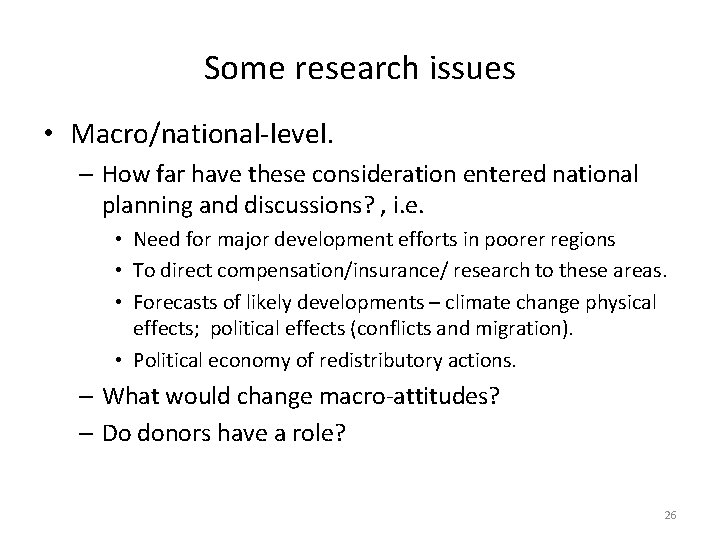 Some research issues

• Macro/national-level.

– How far have these consideration entered national planning and discussions? , i.e.

• Need for major development efforts in poorer regions

• To direct compensation/insurance/ research to these areas.

• Forecasts of likely developments – climate change physical effects; political effects (conflicts and migration).

• Political economy of redistributory actions.

– What would change macro-attitudes?

– Do donors have a role?

26